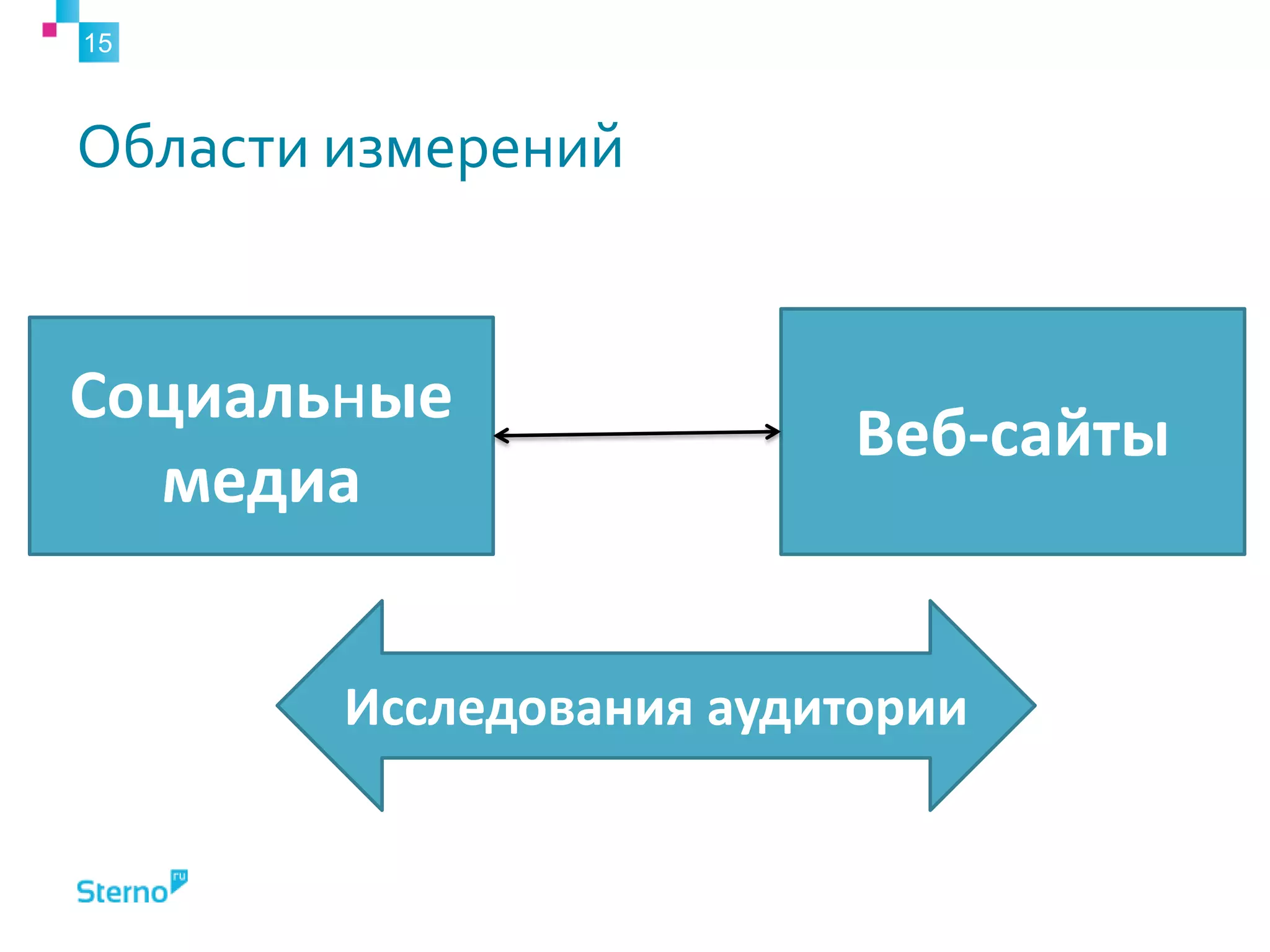 15

Области измерений

Социальные медиа

Веб-сайты

Исследования аудитории

Sterno ru